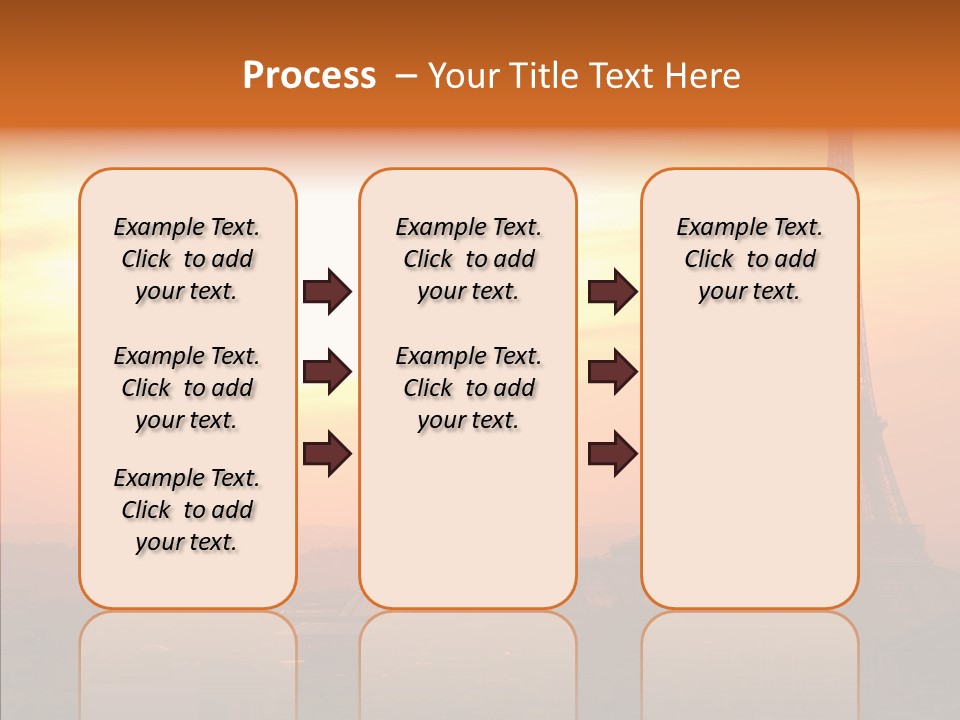 Process – Your Title Text Here

Example Text. Click to add your text.

Example Text. Click to add your text.

Example Text. Click to add your text.

Example Text. Click to add your text.

Example Text. Click to add your text.

Example Text. Click to add your text.